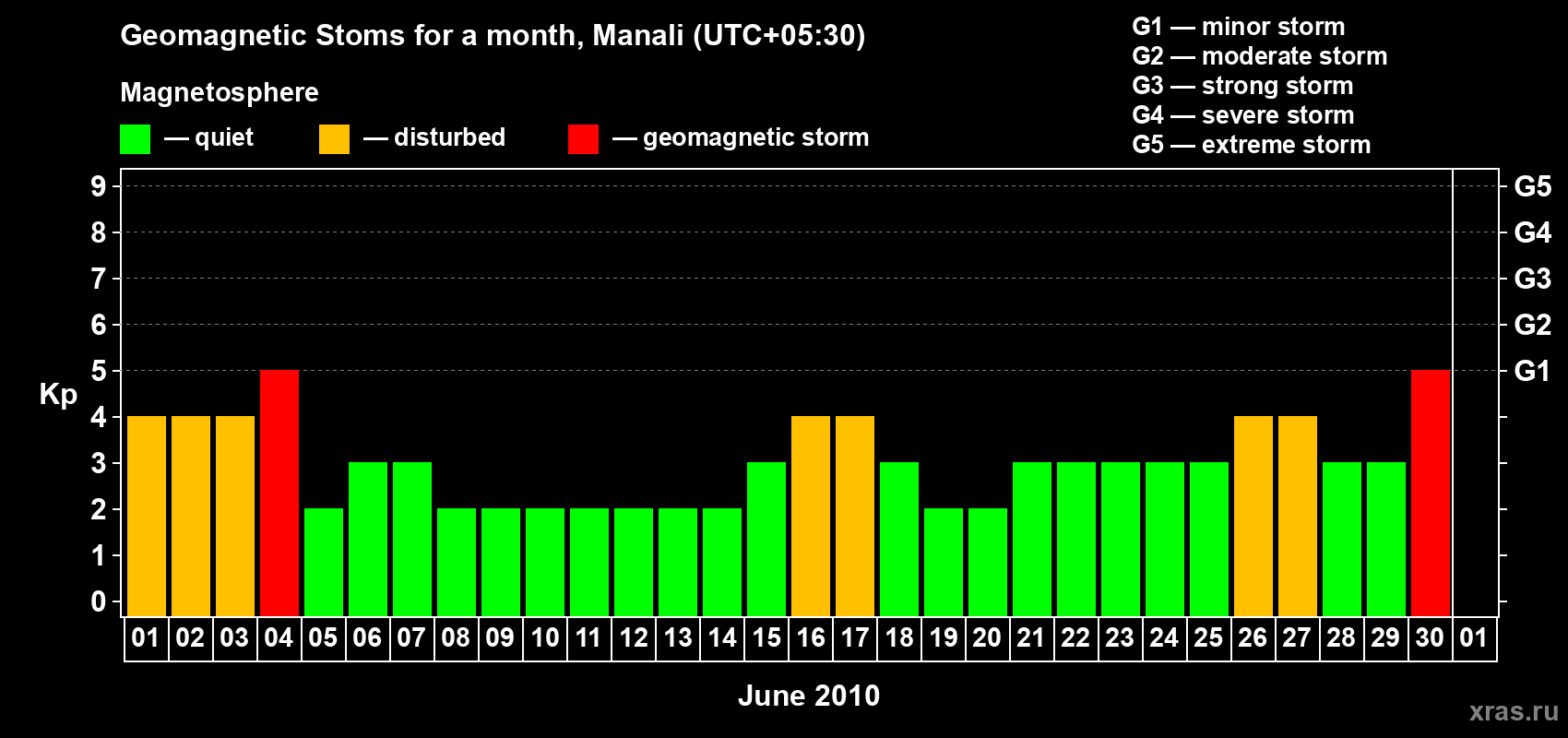 Geomagnetic Stoms for a month, Manali (UTC+05:30)

Magnetosphere

— quiet — disturbed — geomagnetic storm

G1 — minor storm
G2 — moderate storm
G3 — strong storm
G4 — severe storm
G5 — extreme storm

Kp

9
8
7
6
5
4
3
2
1
0

G5
G4
G3
G2
G1

01 02 03 04 05 06 07 08 09 10 11 12 13 14 15 16 17 18 19 20 21 22 23 24 25 26 27 28 29 30 01

June 2010

xras.ru